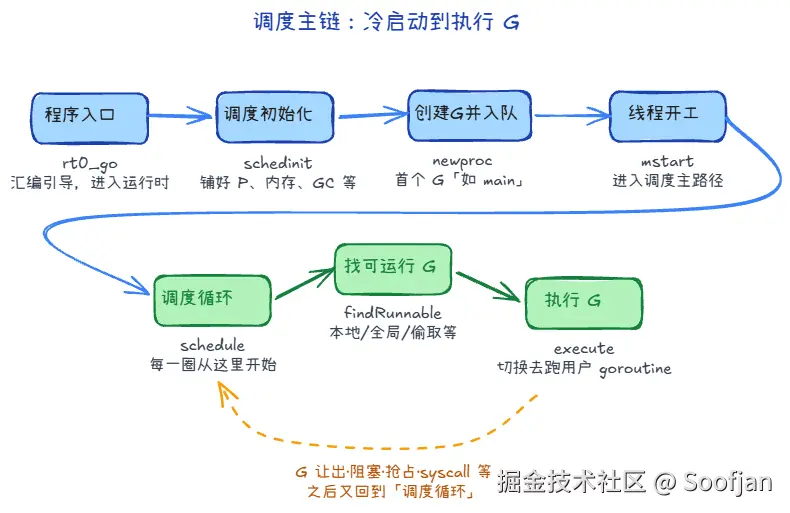 调度主链：冷启动到执行 G

程序入口
rt0_go
汇编引导，进入运行时

调度初始化
schedinit
铺好 P、内存、GC 等

创建G并入队
newproc
首个 G「如 main」

线程开工
mstart
进入调度主路径

调度循环
schedule
每一圈从这里开始

找可运行 G
findRunnable
本地/全局/偷取等

执行 G
execute
切换去跑用户 goroutine

G 让出·阻塞·抢占·syscall 等
之后又回到「调度循环」

掘金技术社区 @ Soofjan